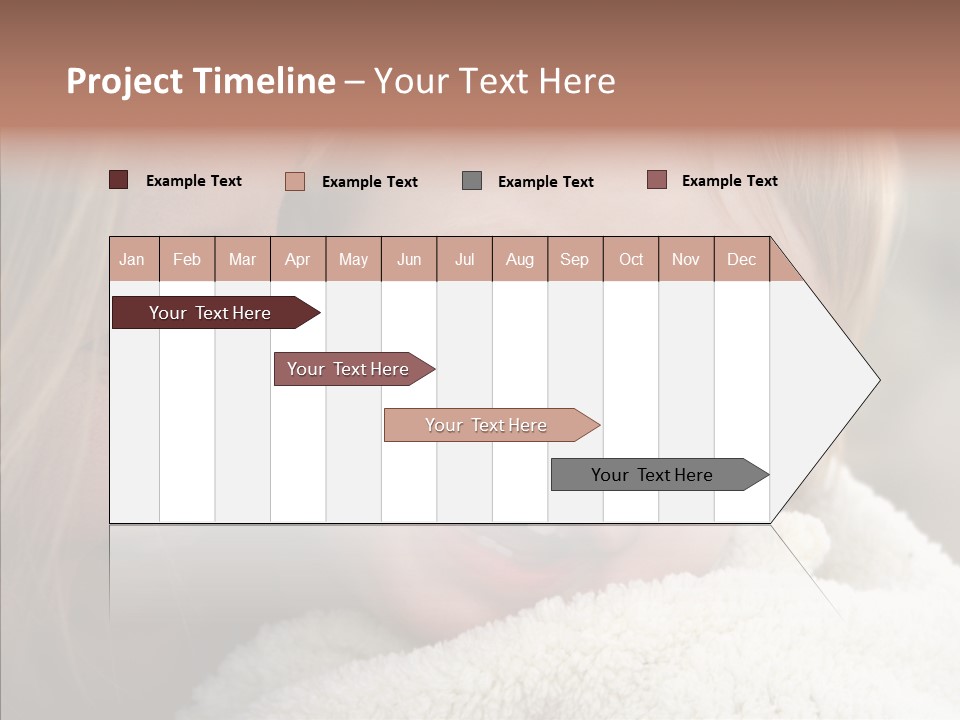 Project Timeline – Your Text Here

Example Text Example Text Example Text Example Text

| Jan | Feb | Mar | Apr | May | Jun | Jul | Aug | Sep | Oct | Nov | Dec |
|---|---|---|---|---|---|---|---|---|---|---|---|

Your Text Here

Your Text Here

Your Text Here

Your Text Here